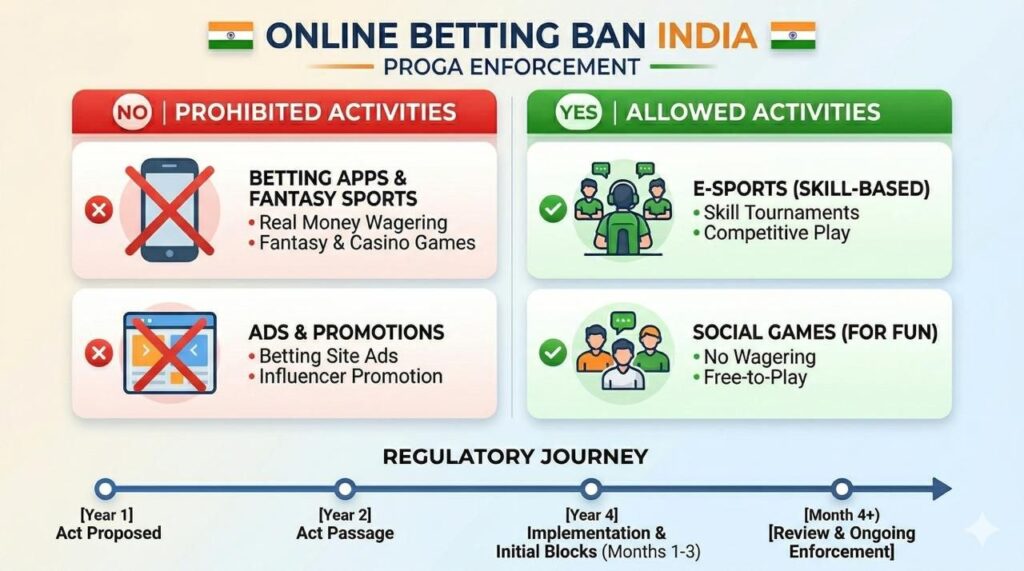 ONLINE BETTING BAN INDIA
PROGA ENFORCEMENT

NO | PROHIBITED ACTIVITIES

BETTING APPS & FANTASY SPORTS
• Real Money Wagering
• Fantasy & Casino Games

ADS & PROMOTIONS
• Betting Site Ads
• Influencer Promotion

YES | ALLOWED ACTIVITIES

E-SPORTS (SKILL-BASED)
• Skill Tournaments
• Competitive Play

SOCIAL GAMES (FOR FUN)
• No Wagering
• Free-to-Play

REGULATORY JOURNEY

[Year 1]
Act Proposed

[Year 2]
Act Passage

[Year 4]
Implementation & Initial Blocks (Months 1-3)

[Month 4+)
[Review & Ongoing Enforcement]